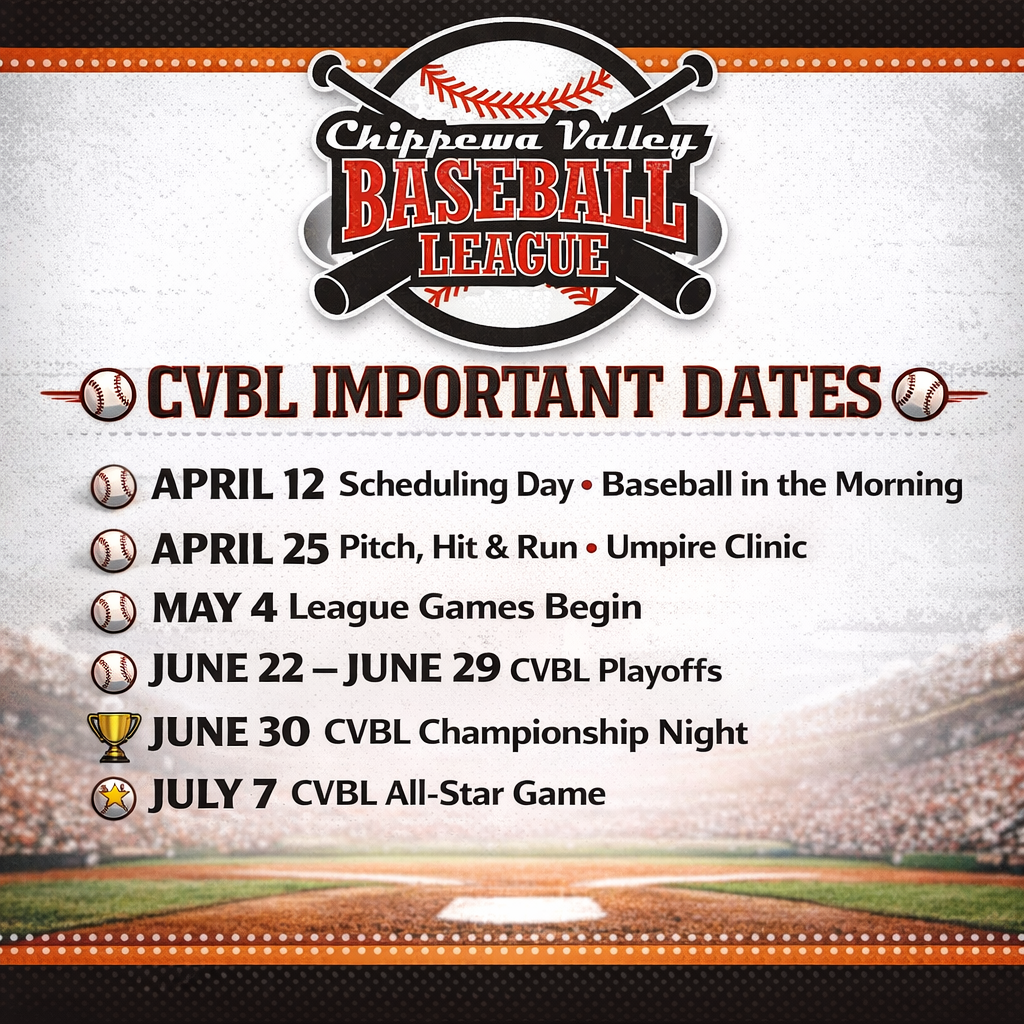 Chippewa Valley
BASEBALL
LEAGUE

CVBL IMPORTANT DATES

APRIL 12 Scheduling Day • Baseball in the Morning

APRIL 25 Pitch, Hit & Run • Umpire Clinic

MAY 4 League Games Begin

JUNE 22 – JUNE 29 CVBL Playoffs

JUNE 30 CVBL Championship Night

JULY 7 CVBL All-Star Game